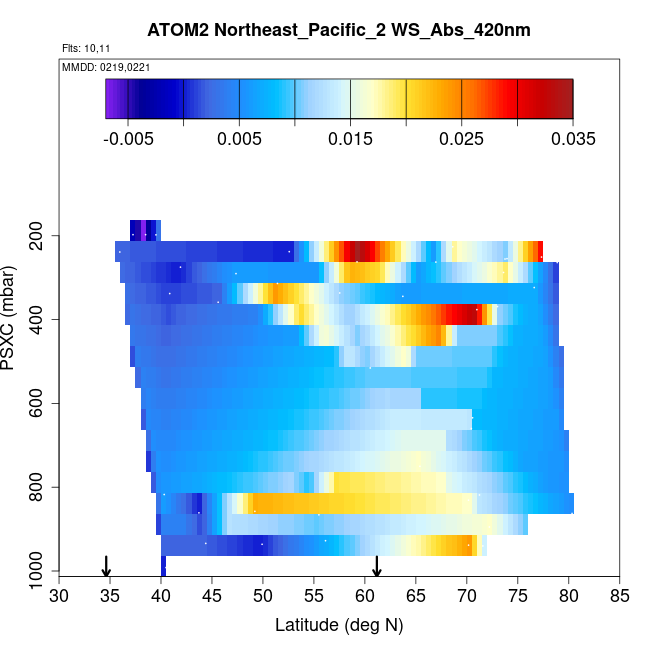 ATOM2 Northeast_Pacific_2 WS_Abs_420nm

Flts: 10,11

MMDD: 0219,0221

-0.005 0.005 0.015 0.025 0.035

PSXC (mbar)

200
400
600
800
1000

30 35 40 45 50 55 60 65 70 75 80 85

Latitude (deg N)